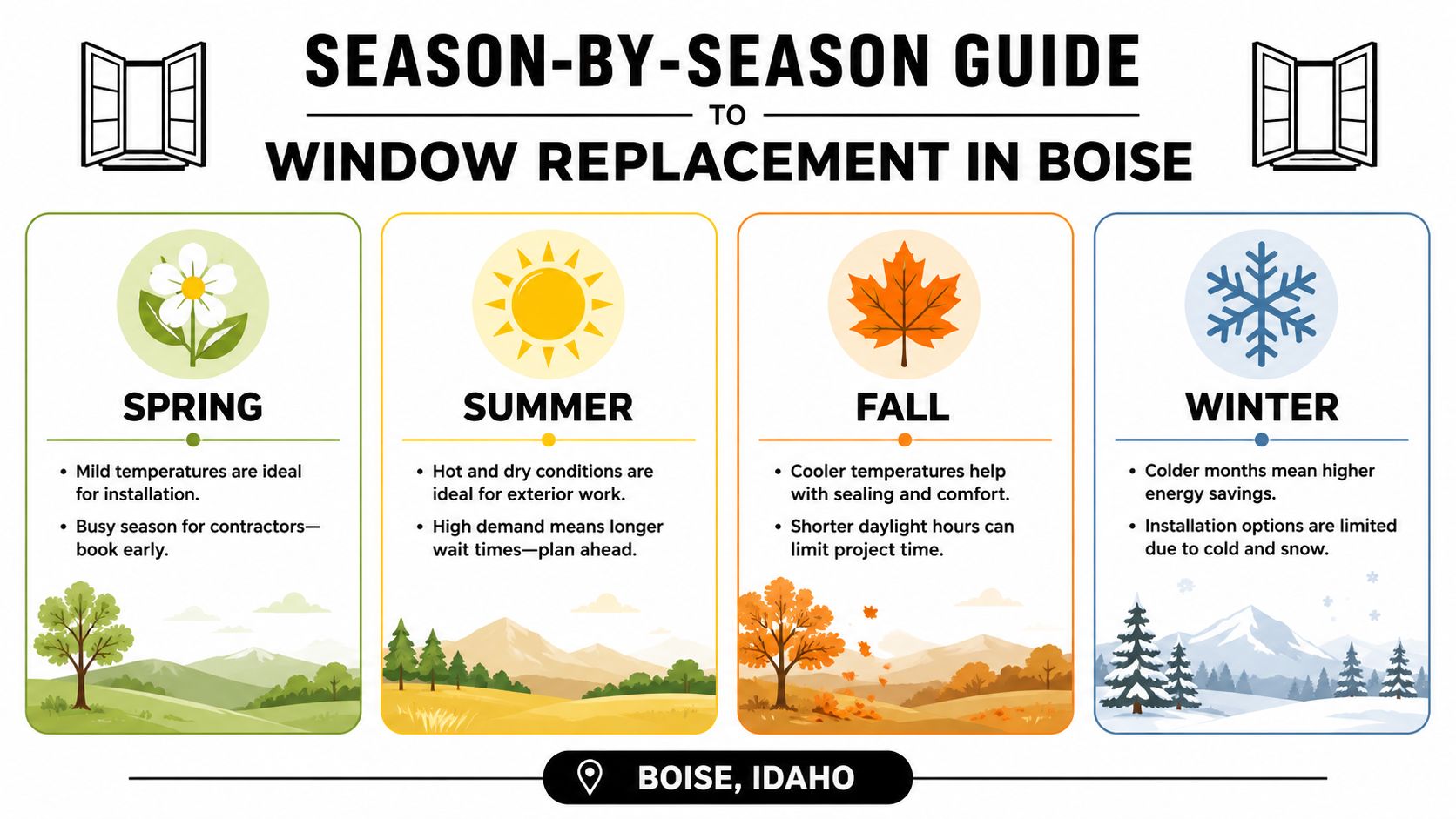 SEASON-BY-SEASON GUIDE

TO

WINDOW REPLACEMENT IN BOISE

SPRING

• Mild temperatures are ideal for installation.
• Busy season for contractors—book early.

SUMMER

• Hot and dry conditions are ideal for exterior work.
• High demand means longer wait times—plan ahead.

FALL

• Cooler temperatures help with sealing and comfort.
• Shorter daylight hours can limit project time.

WINTER

• Colder months mean higher energy savings.
• Installation options are limited due to cold and snow.

BOISE, IDAHO